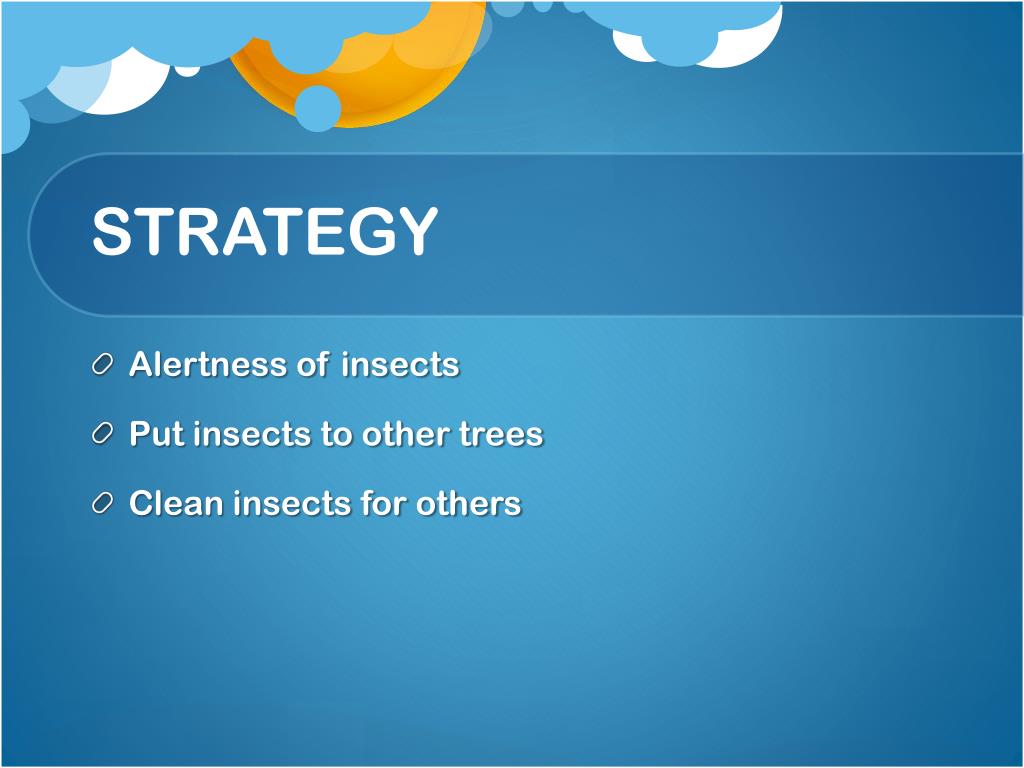 STRATEGY

Alertness of insects

Put insects to other trees

Clean insects for others